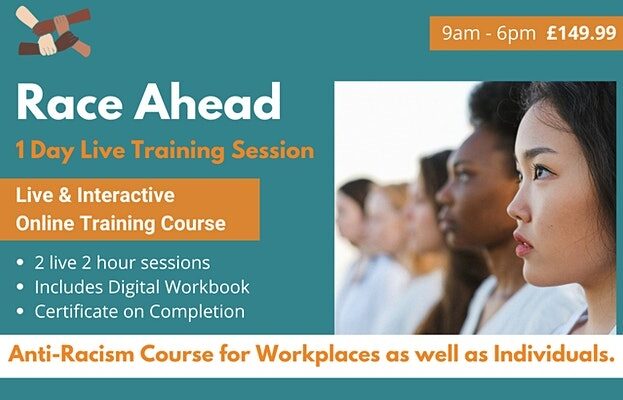 9am - 6pm £149.99

Race Ahead

1 Day Live Training Session

Live & Interactive Online Training Course

• 2 live 2 hour sessions
• Includes Digital Workbook
• Certificate on Completion

Anti-Racism Course for Workplaces as well as Individuals.